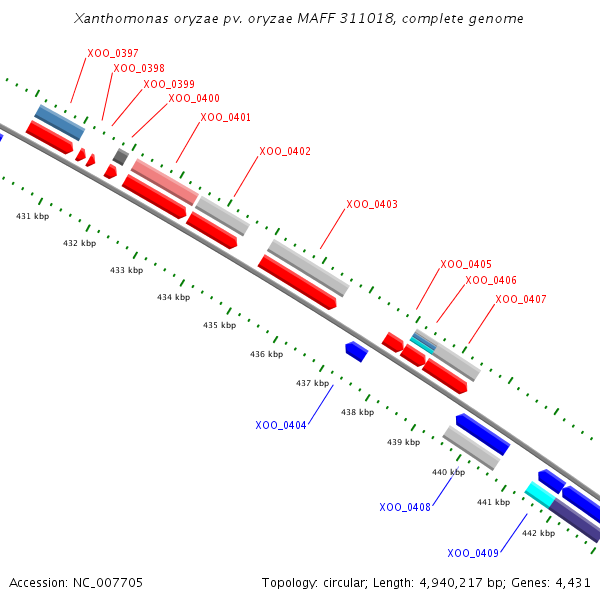 Xanthomonas oryzae pv. oryzae MAFF 311018, complete genome

XOO_0397
XOO_0398
XOO_0399
XOO_0400
XOO_0401
XOO_0402
XOO_0403
XOO_0405
XOO_0406
XOO_0407

431 kbp
432 kbp
433 kbp
434 kbp
435 kbp
436 kbp
437 kbp
438 kbp
439 kbp
440 kbp
441 kbp
442 kbp

XOO_0404
XOO_0408
XOO_0409

Accession: NC_007705

Topology: circular; Length: 4,940,217 bp; Genes: 4,431